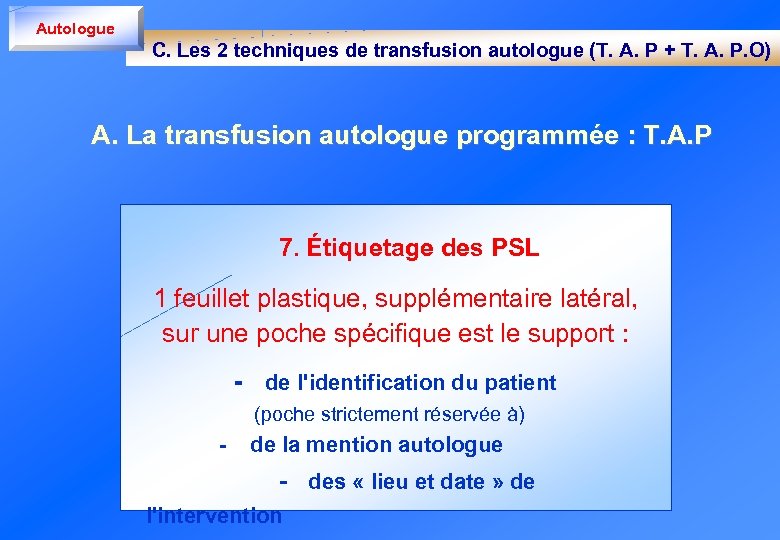 Autologue

C. Les 2 techniques de transfusion autologue (T. A. P + T. A. P.O)

A. La transfusion autologue programmée : T.A.P

7. Étiquetage des PSL

1 feuillet plastique, supplémentaire latéral, sur une poche spécifique est le support :

- de l'identification du patient
(poche strictement réservée à)

- de la mention autologue

- des « lieu et date » de l'intervention